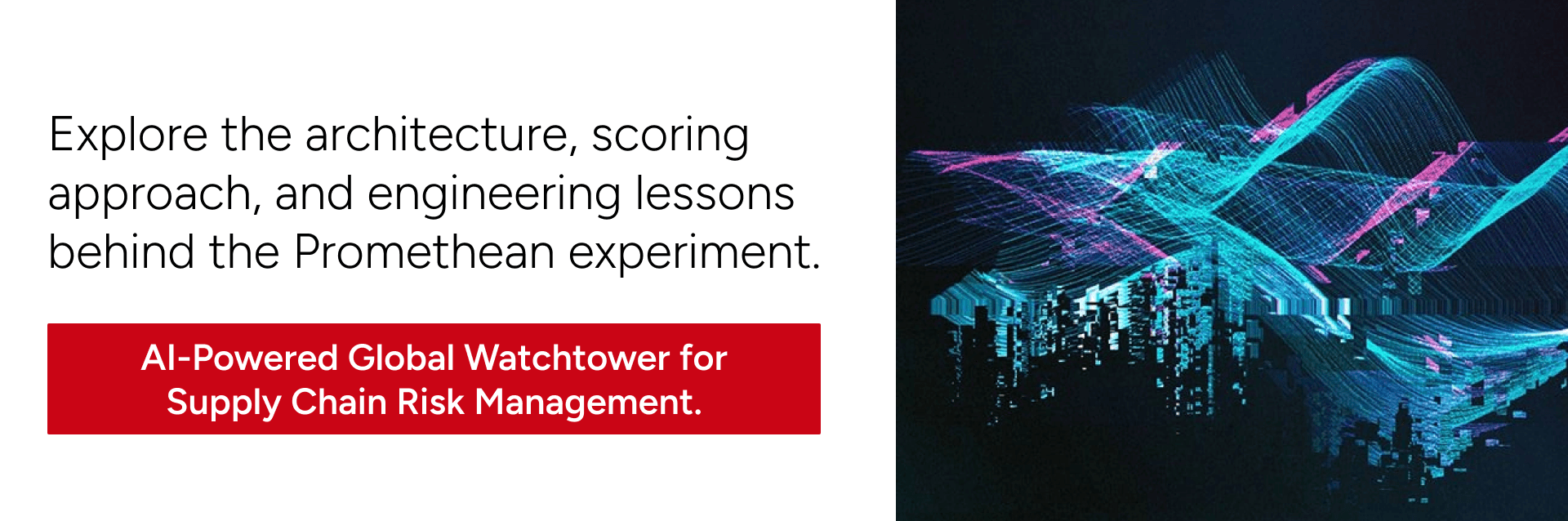 Explore the architecture, scoring approach, and engineering lessons behind the Promethean experiment.

AI-Powered Global Watchtower for Supply Chain Risk Management.